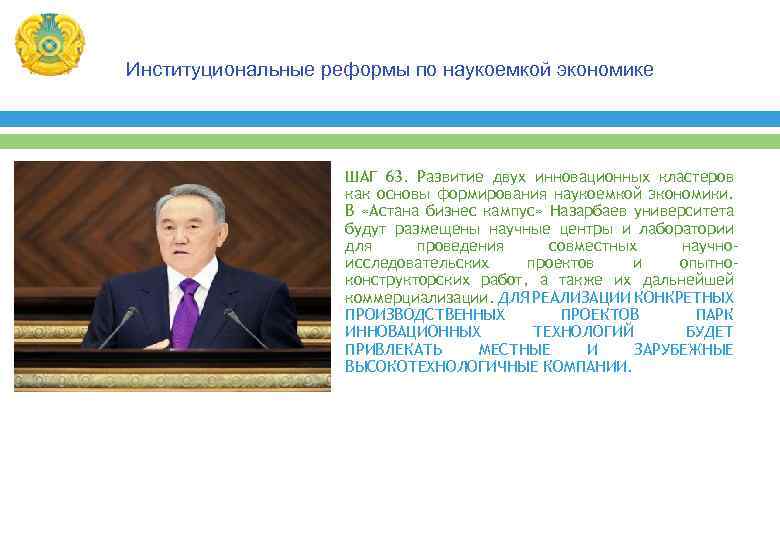 Институциональные реформы по наукоемкой экономике

ШАГ 63. Развитие двух инновационных кластеров как основы формирования наукоемкой экономики. В «Астана бизнес кампус» Назарбаев университета будут размещены научные центры и лаборатории для проведения совместных научно-исследовательских проектов и опытно-конструкторских работ, а также их дальнейшей коммерциализации. ДЛЯ РЕАЛИЗАЦИИ КОНКРЕТНЫХ ПРОИЗВОДСТВЕННЫХ ПРОЕКТОВ ПАРК ИННОВАЦИОННЫХ ТЕХНОЛОГИЙ БУДЕТ ПРИВЛЕКАТЬ МЕСТНЫЕ И ЗАРУБЕЖНЫЕ ВЫСОКОТЕХНОЛОГИЧНЫЕ КОМПАНИИ.